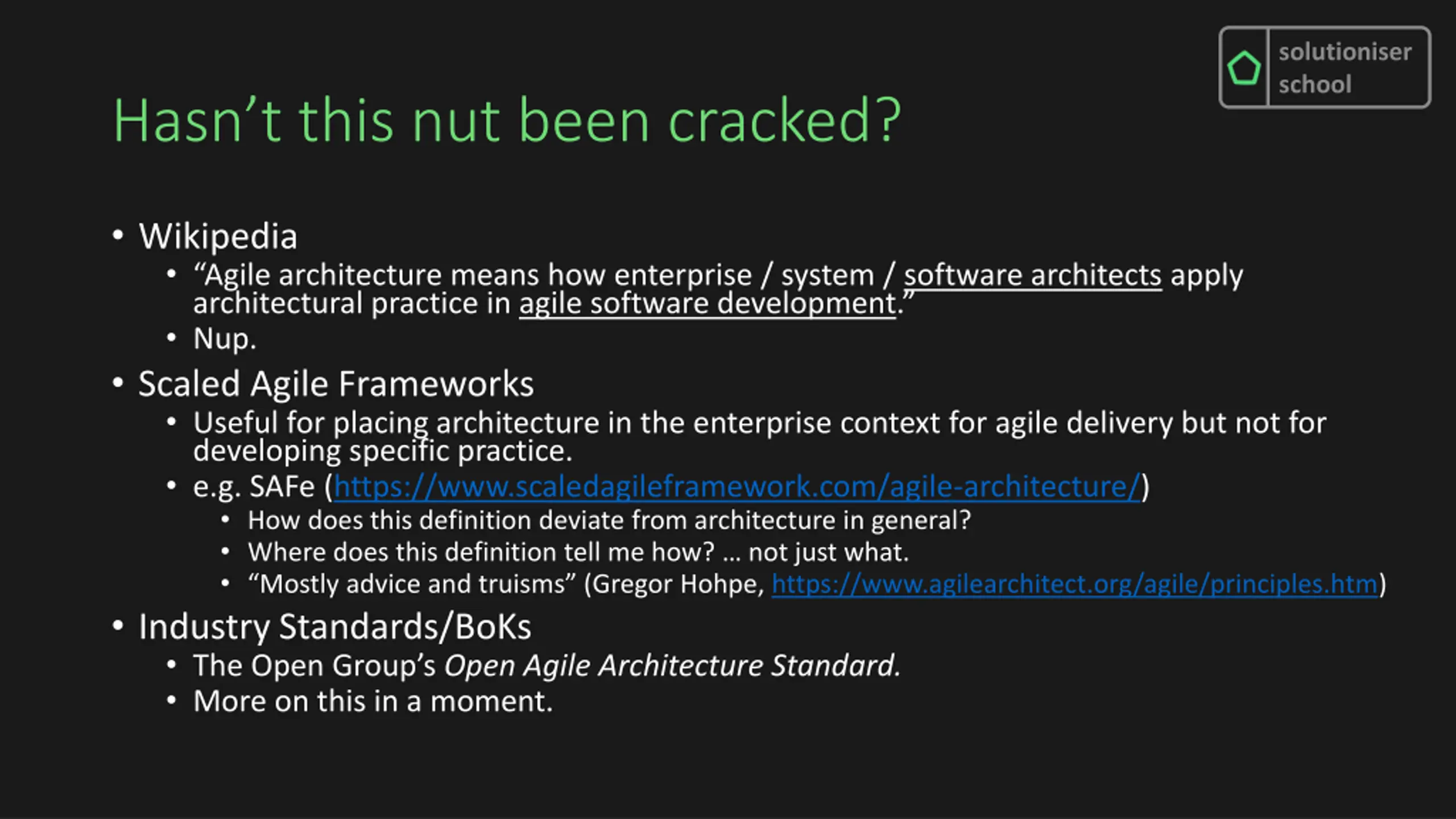 solutioniser school

Hasn't this nut been cracked?

• Wikipedia
  • "Agile architecture means how enterprise / system / software architects apply architectural practice in agile software development."
  • Nup.
• Scaled Agile Frameworks
  • Useful for placing architecture in the enterprise context for agile delivery but not for developing specific practice.
  • e.g. SAFe (https://www.scaledagileframework.com/agile-architecture/)
    • How does this definition deviate from architecture in general?
    • Where does this definition tell me how? … not just what.
    • "Mostly advice and truisms" (Gregor Hohpe, https://www.agilearchitect.org/agile/principles.htm)
• Industry Standards/BoKs
  • The Open Group's Open Agile Architecture Standard.
  • More on this in a moment.